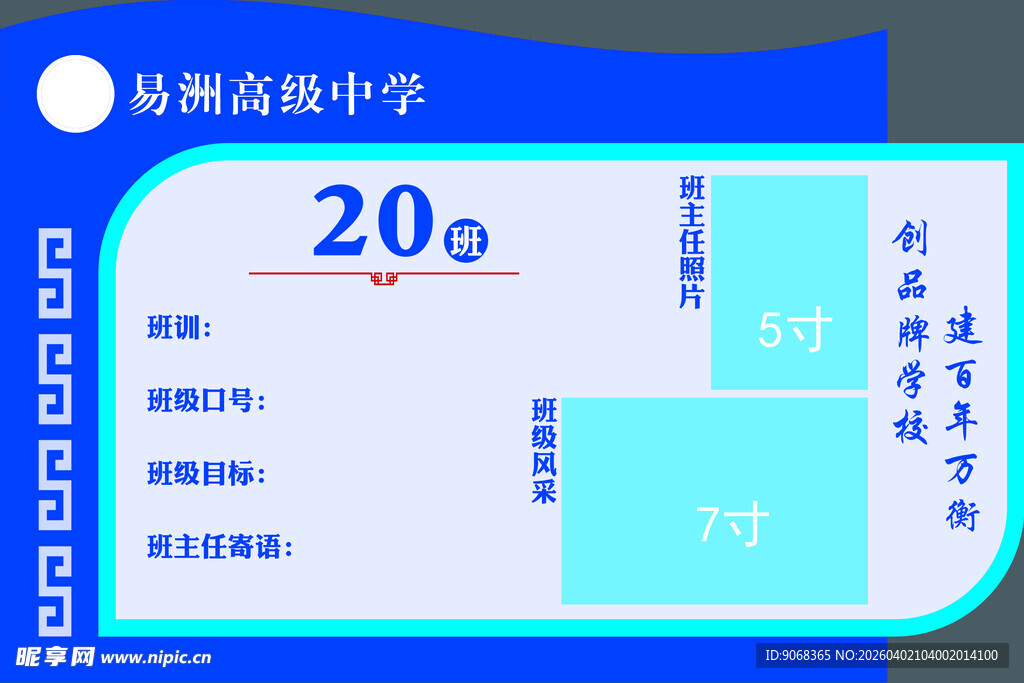 易洲高级中学

20 班

班训：

班级口号：

班级目标：

班主任寄语：

班主任照片

5寸

班级风采

7寸

创品牌学校

建百年万衡

昵享网 www.nipic.cn

ID:9068365 NO:20260402104002014100